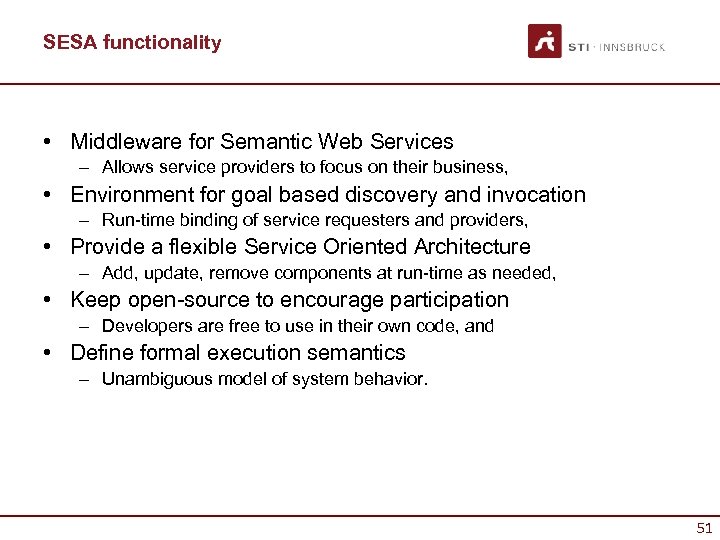 SESA functionality

STI · INNSBRUCK

• Middleware for Semantic Web Services
– Allows service providers to focus on their business,

• Environment for goal based discovery and invocation
– Run-time binding of service requesters and providers,

• Provide a flexible Service Oriented Architecture
– Add, update, remove components at run-time as needed,

• Keep open-source to encourage participation
– Developers are free to use in their own code, and

• Define formal execution semantics
– Unambiguous model of system behavior.

51